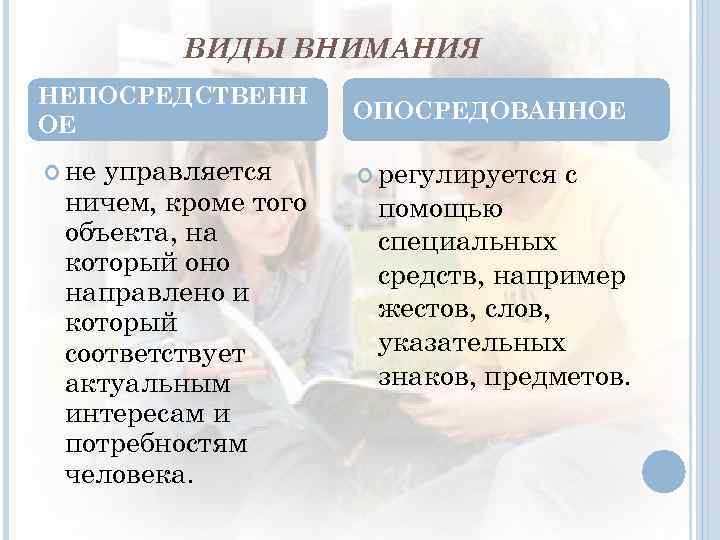 ВИДЫ ВНИМАНИЯ

НЕПОСРЕДСТВЕННОЕ

не управляется ничем, кроме того объекта, на который оно направлено и который соответствует актуальным интересам и потребностям человека.

ОПОСРЕДОВАННОЕ

регулируется с помощью специальных средств, например жестов, слов, указательных знаков, предметов.